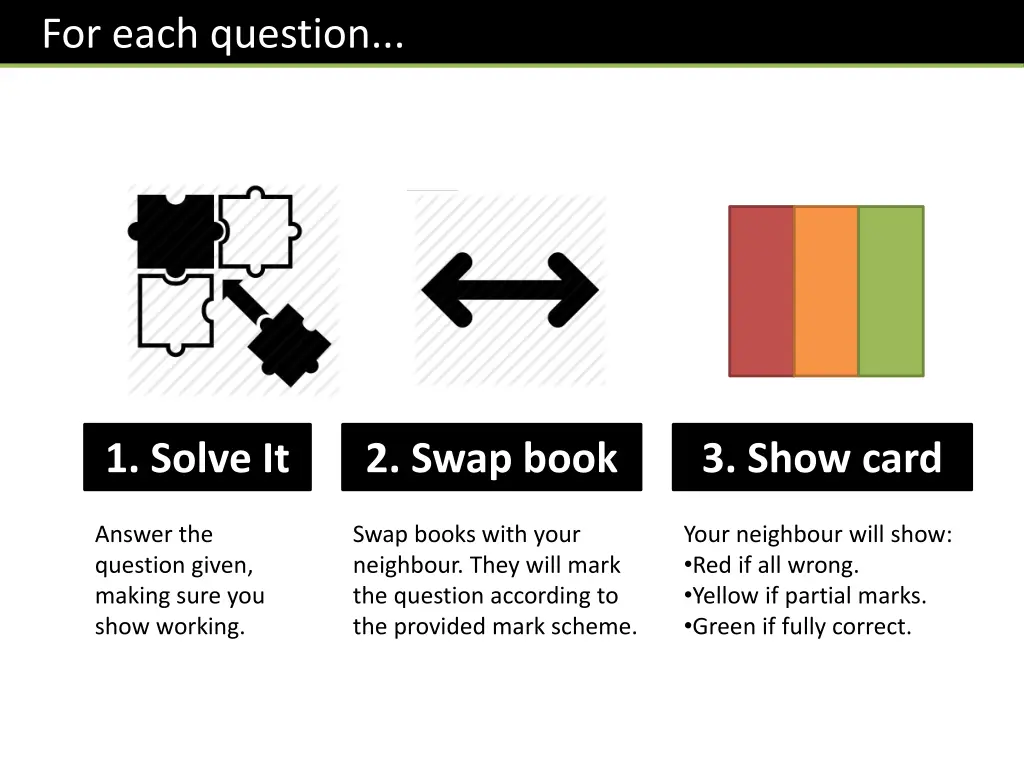 For each question...

1. Solve It

Answer the question given, making sure you show working.

2. Swap book

Swap books with your neighbour. They will mark the question according to the provided mark scheme.

3. Show card

Your neighbour will show:
•Red if all wrong.
•Yellow if partial marks.
•Green if fully correct.